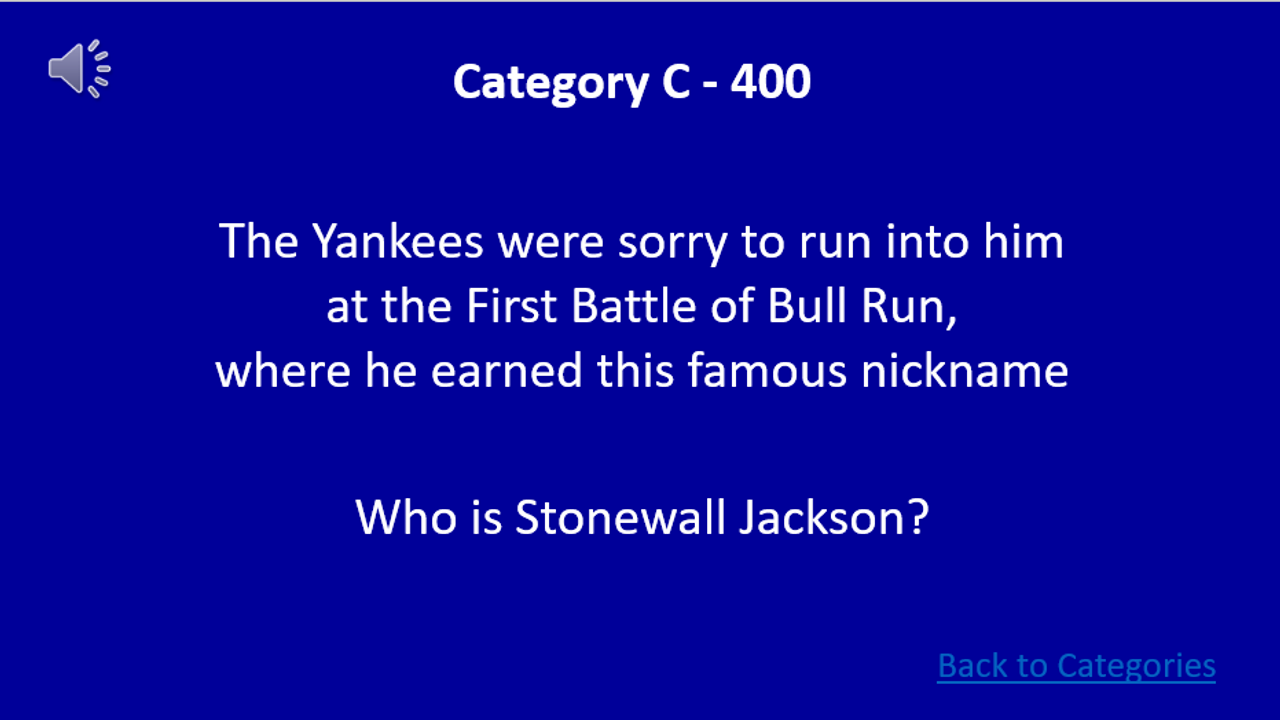 Category C - 400

The Yankees were sorry to run into him at the First Battle of Bull Run, where he earned this famous nickname

Who is Stonewall Jackson?

Back to Categories